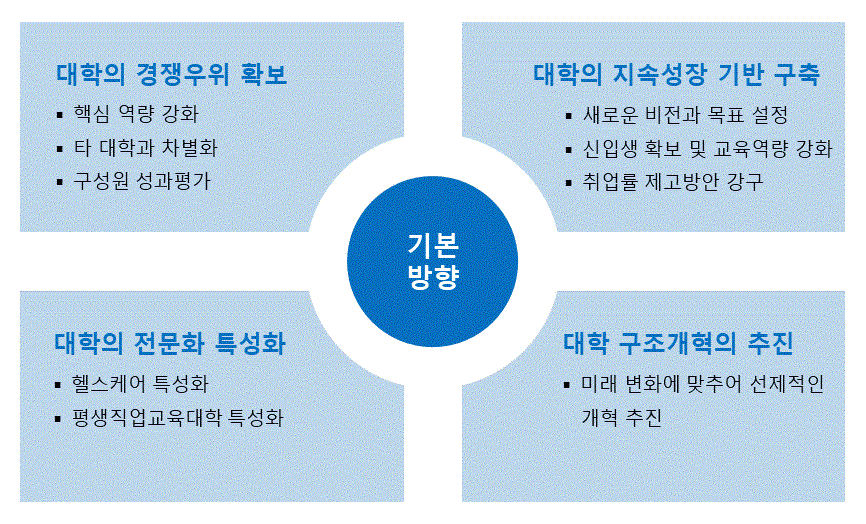 대학의 경쟁우위 확보

▪ 핵심 역량 강화
▪ 타 대학과 차별화
▪ 구성원 성과평가

대학의 지속성장 기반 구축

▪ 새로운 비전과 목표 설정
▪ 신입생 확보 및 교육역량 강화
▪ 취업률 제고방안 강구

기본 방향

대학의 전문화 특성화

▪ 헬스케어 특성화
▪ 평생직업교육대학 특성화

대학 구조개혁의 추진

▪ 미래 변화에 맞추어 선제적인 개혁 추진